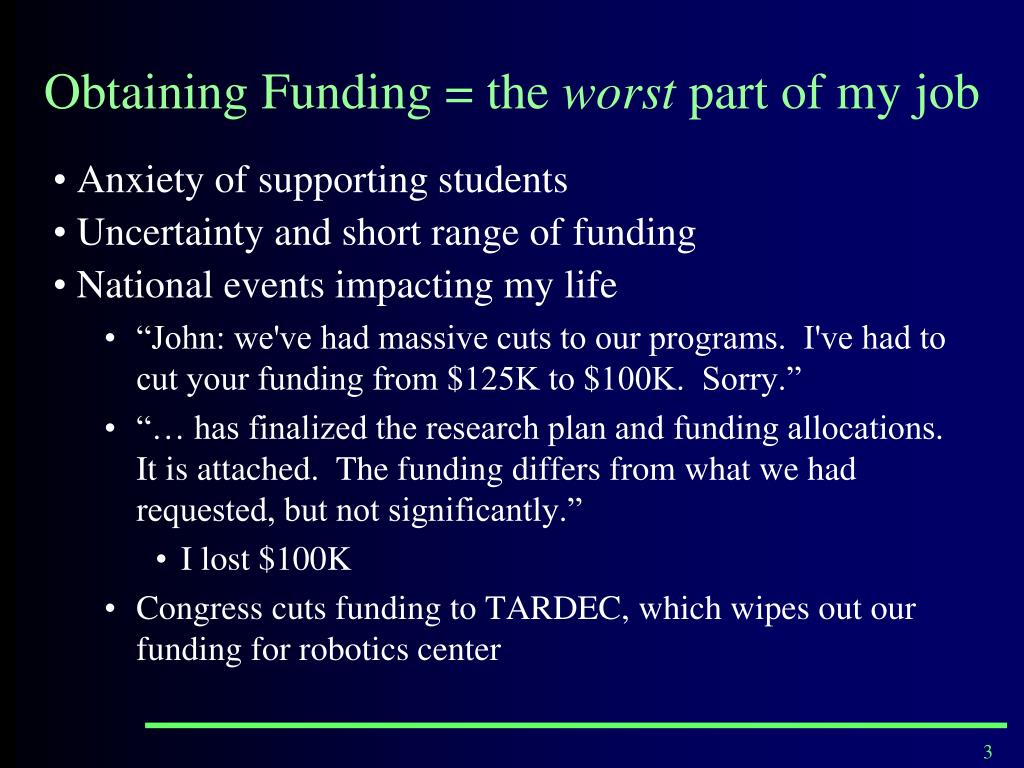 Obtaining Funding = the worst part of my job

• Anxiety of supporting students
• Uncertainty and short range of funding
• National events impacting my life
  • “John: we've had massive cuts to our programs. I've had to cut your funding from \$125K to \$100K. Sorry.”
  • “… has finalized the research plan and funding allocations. It is attached. The funding differs from what we had requested, but not significantly.”
    • I lost \$100K
  • Congress cuts funding to TARDEC, which wipes out our funding for robotics center

3